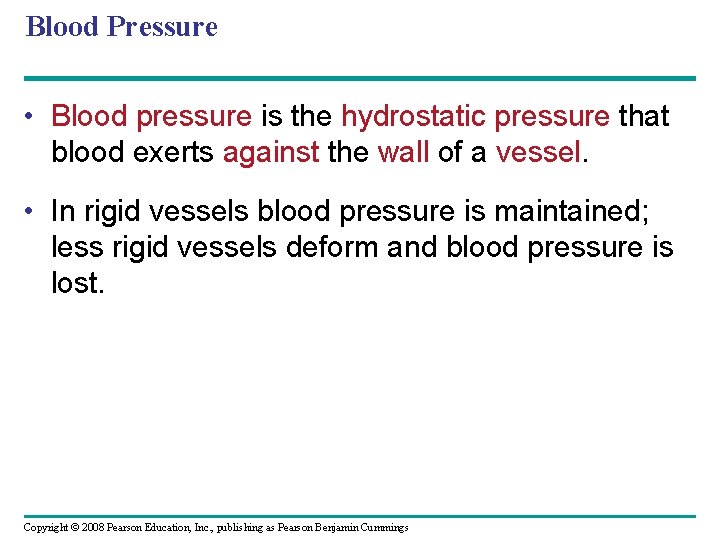 Blood Pressure

• Blood pressure is the hydrostatic pressure that blood exerts against the wall of a vessel.

• In rigid vessels blood pressure is maintained; less rigid vessels deform and blood pressure is lost.

Copyright © 2008 Pearson Education, Inc., publishing as Pearson Benjamin Cummings